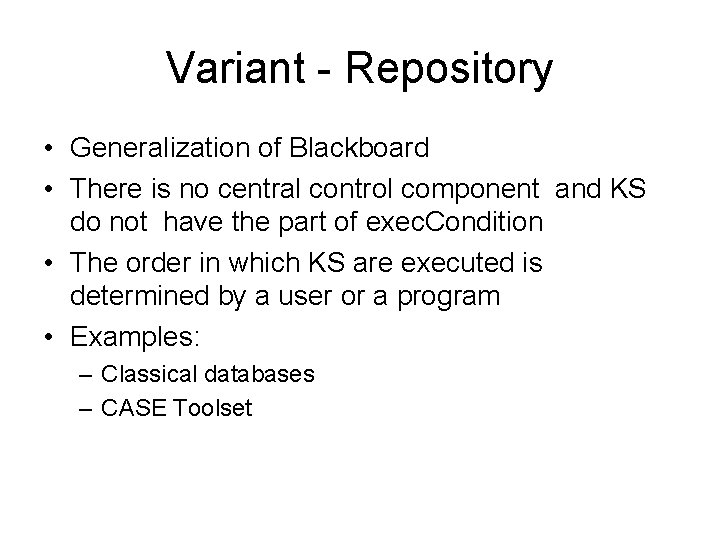 Variant - Repository

• Generalization of Blackboard
• There is no central control component and KS do not have the part of execCondition
• The order in which KS are executed is determined by a user or a program
• Examples:
– Classical databases
– CASE Toolset